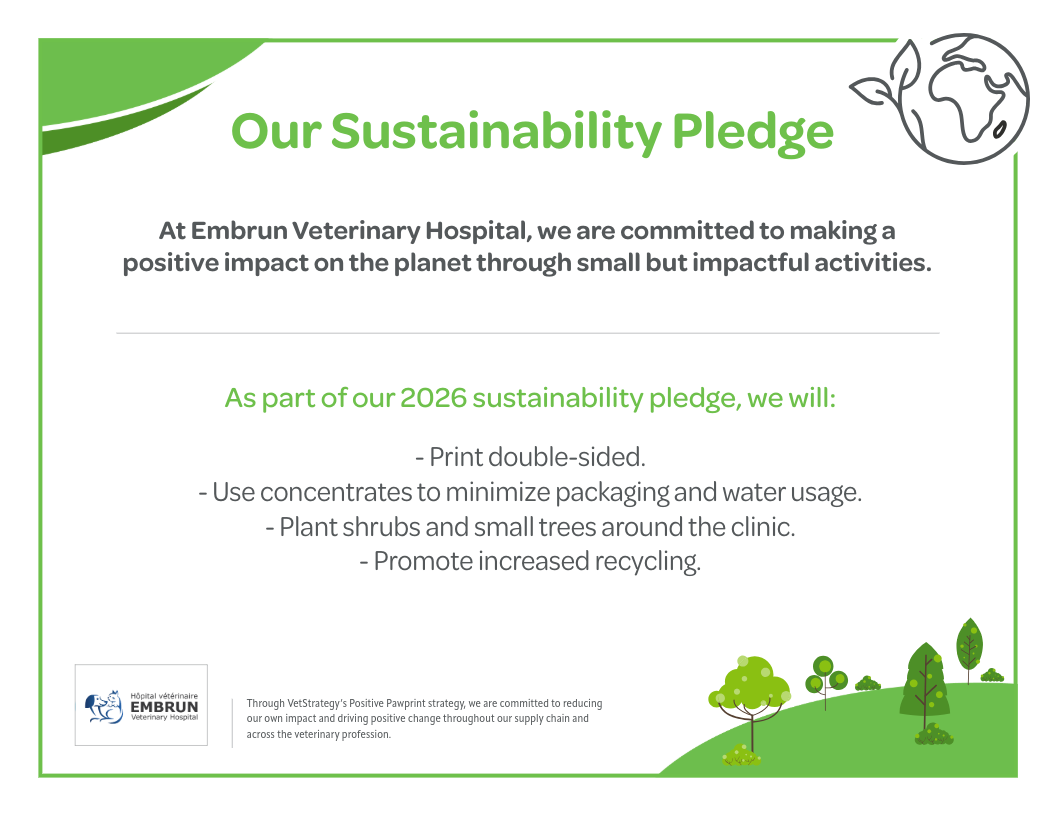 Our Sustainability Pledge

At Embrun Veterinary Hospital, we are committed to making a positive impact on the planet through small but impactful activities.

As part of our 2026 sustainability pledge, we will:

- Print double-sided.
- Use concentrates to minimize packaging and water usage.
- Plant shrubs and small trees around the clinic.
- Promote increased recycling.

Hôpital vétérinaire
EMBRUN
Veterinary Hospital

Through VetStrategy's Positive Pawprint strategy, we are committed to reducing our own impact and driving positive change throughout our supply chain and across the veterinary profession.